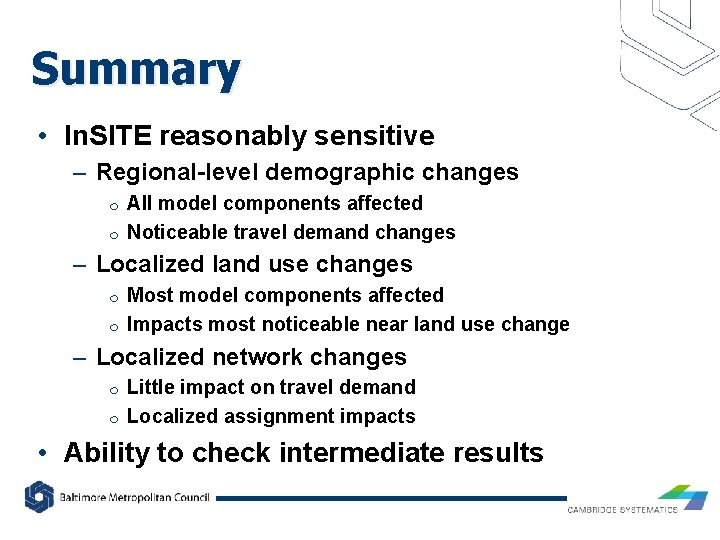 Summary

• InSITE reasonably sensitive
– Regional-level demographic changes
o All model components affected
o Noticeable travel demand changes
– Localized land use changes
o Most model components affected
o Impacts most noticeable near land use change
– Localized network changes
o Little impact on travel demand
o Localized assignment impacts
• Ability to check intermediate results

Baltimore Metropolitan Council

CAMBRIDGE SYSTEMATICS